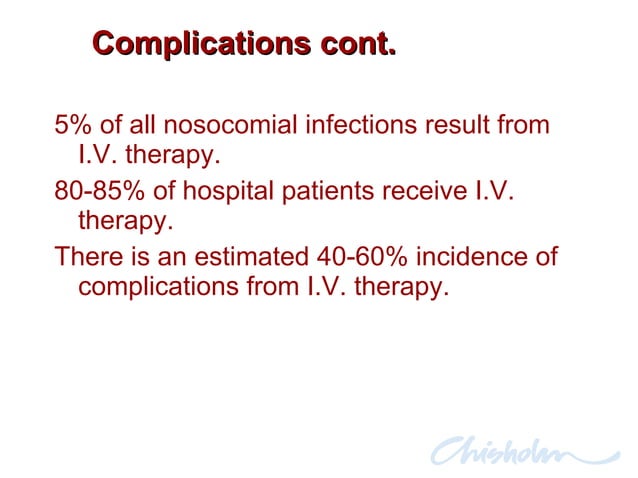 Complications cont.

5% of all nosocomial infections result from I.V. therapy.

80-85% of hospital patients receive I.V. therapy.

There is an estimated 40-60% incidence of complications from I.V. therapy.

Chisholm